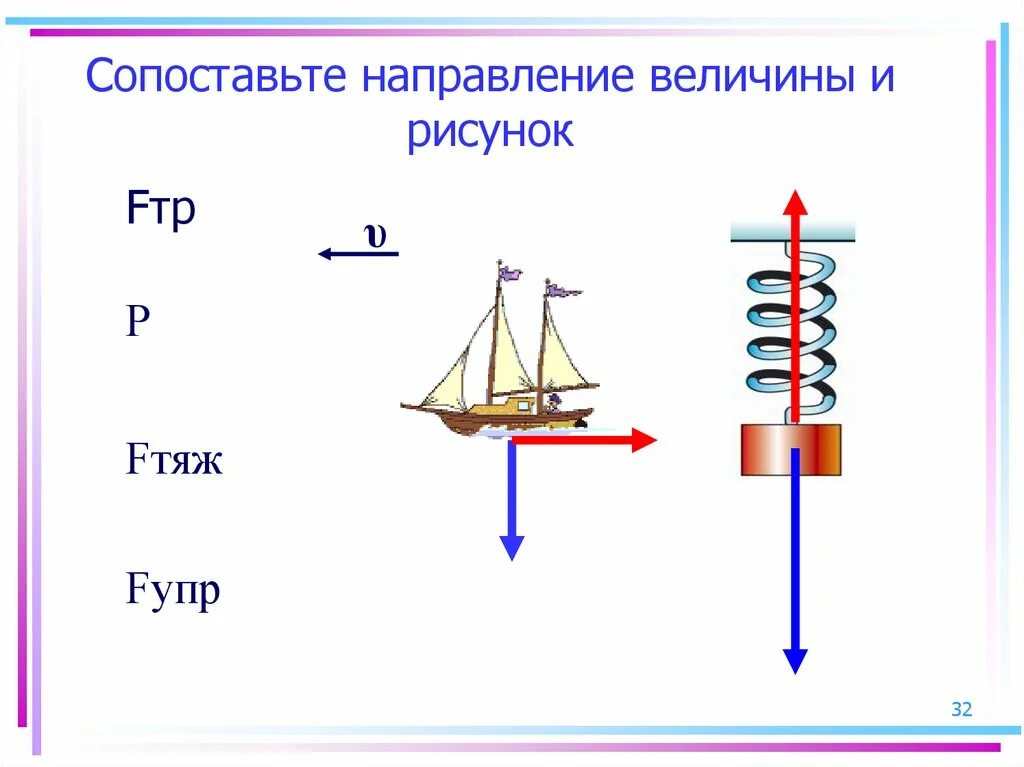 Сопоставьте направление величины и рисунок

Fтр

υ

P

Fтяж

Fупр

32